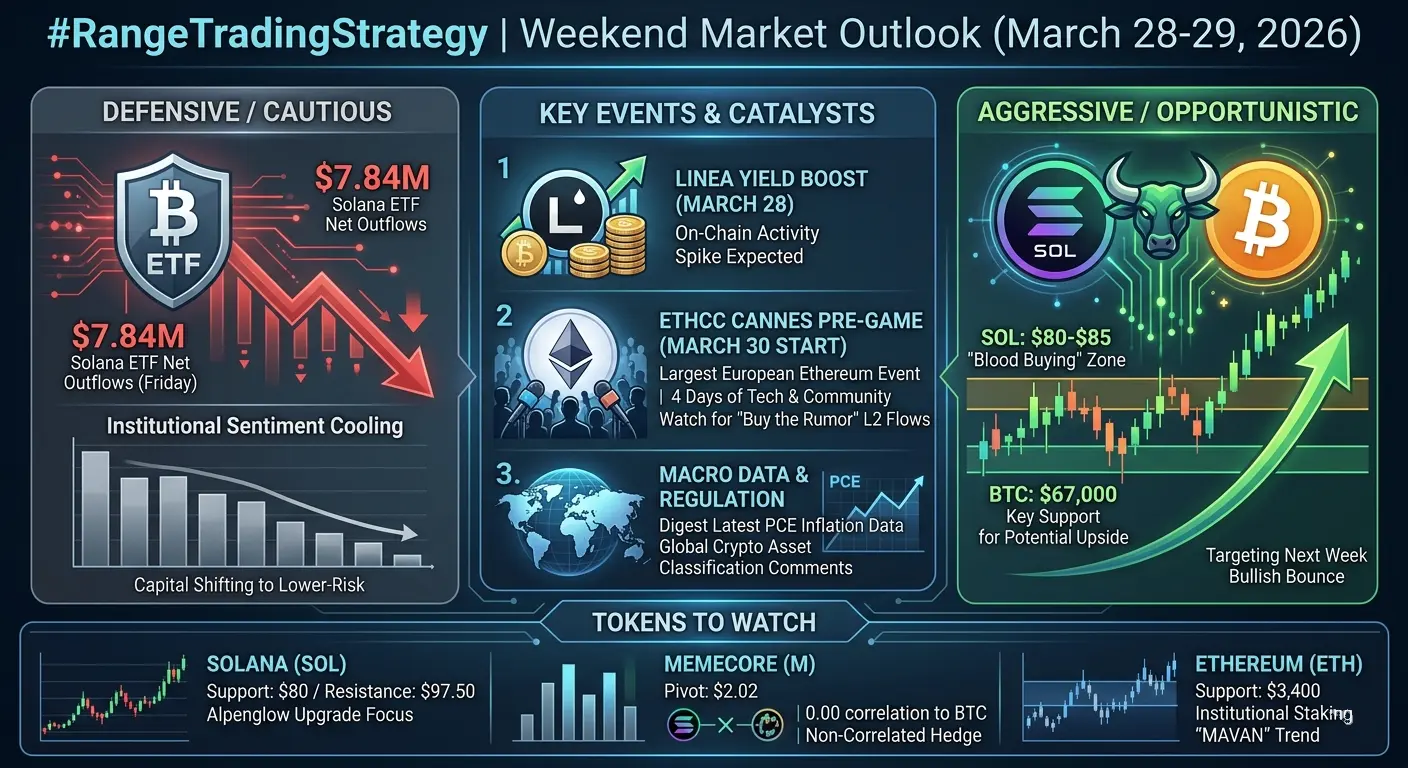 #RangeTradingStrategy | Weekend Market Outlook (March 28-29, 2026)

DEFENSIVE / CAUTIOUS

ETF

$7.84M
Solana ETF Net Outflows

$7.84M
Solana ETF Net Outflows (Friday)

Institutional Sentiment Cooling

Capital Shifting to Lower-Risk

KEY EVENTS & CATALYSTS

1
LINEA YIELD BOOST (MARCH 28)
On-Chain Activity Spike Expected

2
ETHCC CANNES PRE-GAME (MARCH 30 START)
Largest European Ethereum Event | 4 Days of Tech & Community
Watch for "Buy the Rumor" L2 Flows

3.
MACRO DATA & REGULATION
PCE
Digest Latest PCE Inflation Data
Global Crypto Asset Classification Comments

AGGRESSIVE / OPPORTUNISTIC

SOL

SOL: $80-$85
"Blood Buying" Zone

BTC: $67,000
Key Support for Potential Upside

Targeting Next Week Bullish Bounce

TOKENS TO WATCH

SOLANA (SOL)
Support: $80 / Resistance: $97.50
Alpenglow Upgrade Focus

MEMECORE (M)
Pivot: $2.02
0.00 correlation to BTC
Non-Correlated Hedge

ETHEREUM (ETH)
Support: $3,400
Institutional Staking
"MAVAN" Trend